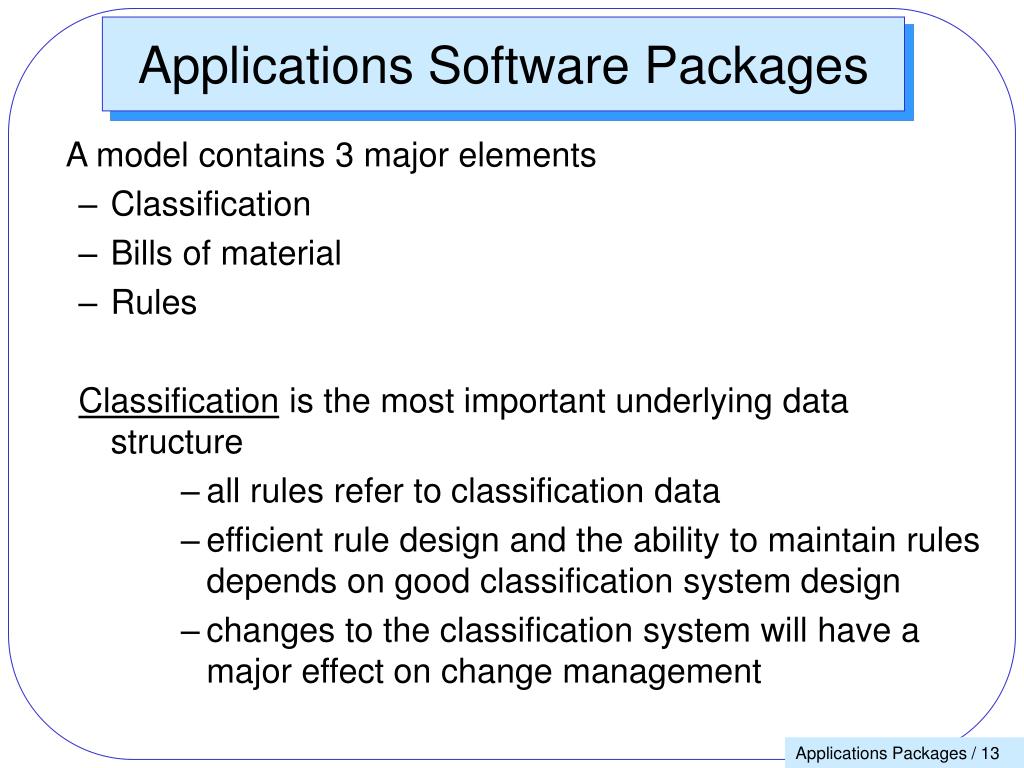 Applications Software Packages

A model contains 3 major elements
– Classification
– Bills of material
– Rules

Classification is the most important underlying data structure
– all rules refer to classification data
– efficient rule design and the ability to maintain rules depends on good classification system design
– changes to the classification system will have a major effect on change management

Applications Packages / 13